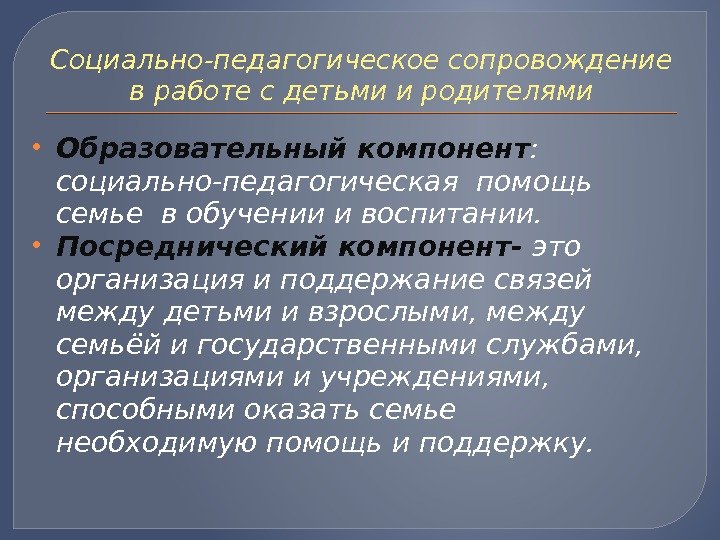 Социально-педагогическое сопровождение в работе с детьми и родителями

• Образовательный компонент: социально-педагогическая помощь семье в обучении и воспитании.
• Посреднический компонент- это организация и поддержание связей между детьми и взрослыми, между семьёй и государственными службами, организациями и учреждениями, способными оказать семье необходимую помощь и поддержку.